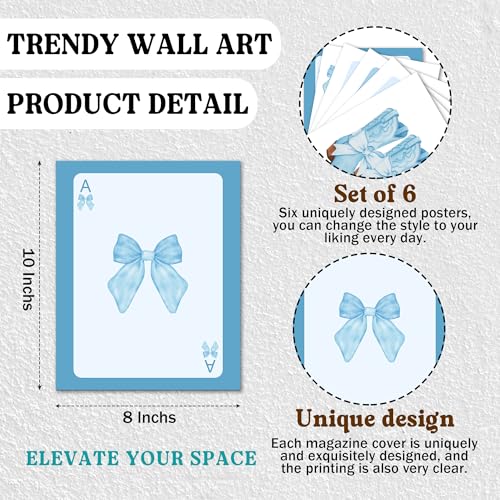 TRENDY WALL ART

PRODUCT DETAIL

10 Inchs

A

A

8 Inchs

ELEVATE YOUR SPACE

Set of 6

Six uniquely designed posters, you can change the style to your liking every day.

Unique design

Each magazine cover is uniquely and exquisitely designed, and the printing is also very clear.